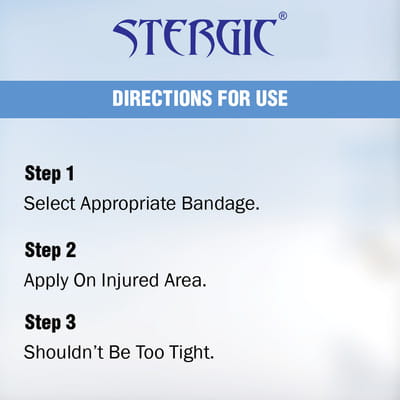 STERGIC®

DIRECTIONS FOR USE

Step 1
Select Appropriate Bandage.

Step 2
Apply On Injured Area.

Step 3
Shouldn't Be Too Tight.